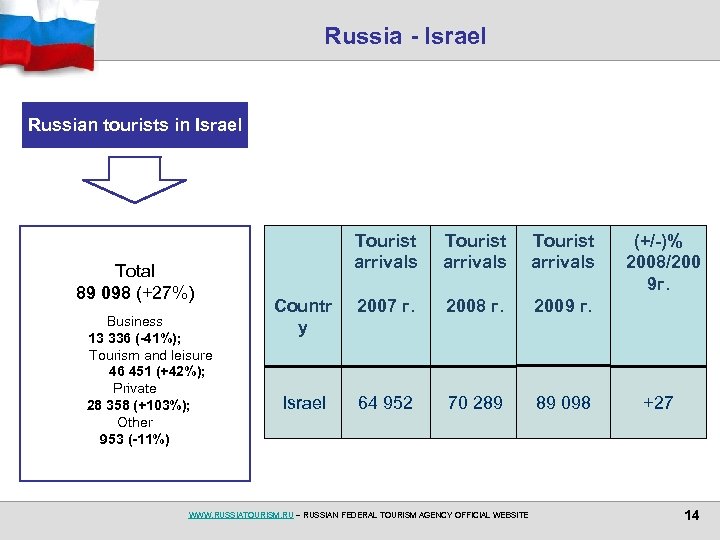 Russia - Israel

Russian tourists in Israel

Total
89 098 (+27%)
Business
13 336 (-41%);
Tourism and leisure
46 451 (+42%);
Private
28 358 (+103%);
Other
953 (-11%)

| Country | Tourist arrivals 2007 г. | Tourist arrivals 2008 г. | Tourist arrivals 2009 г. | (+/-)% 2008/2009г. |
|---|---|---|---|---|
| Israel | 64 952 | 70 289 | 89 098 | +27 |

WWW.RUSSIATOURISM.RU – RUSSIAN FEDERAL TOURISM AGENCY OFFICIAL WEBSITE

14